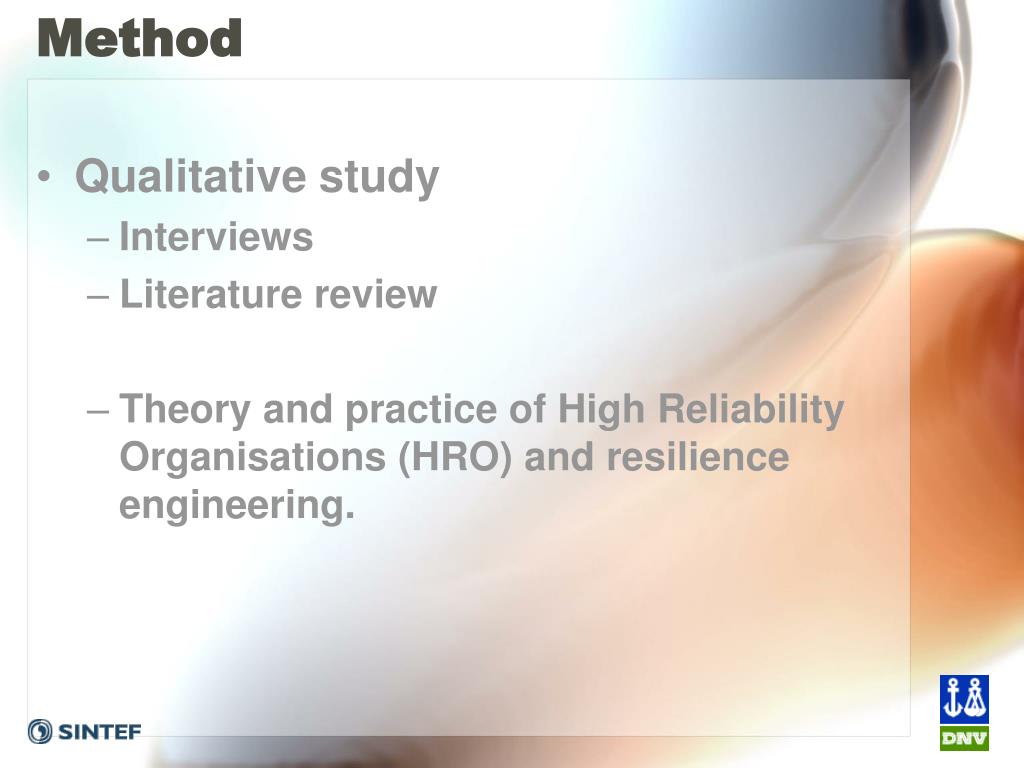 Method

• Qualitative study
– Interviews
– Literature review

– Theory and practice of High Reliability Organisations (HRO) and resilience engineering.

SINTEF

DNV